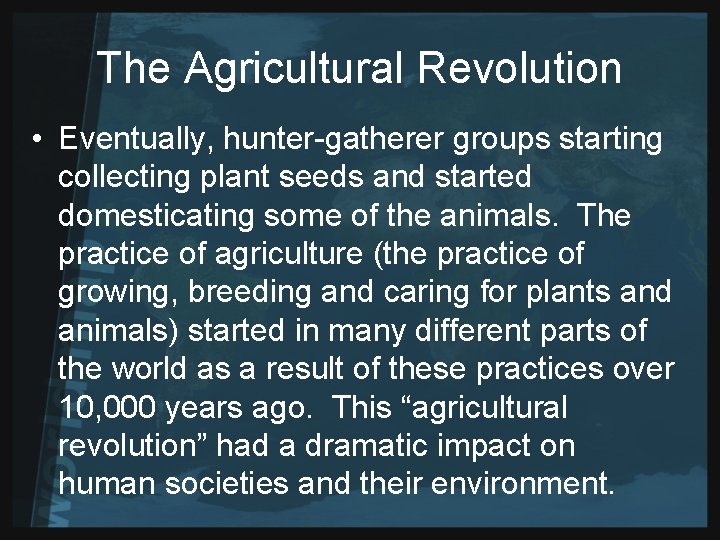 The Agricultural Revolution

• Eventually, hunter-gatherer groups starting collecting plant seeds and started domesticating some of the animals. The practice of agriculture (the practice of growing, breeding and caring for plants and animals) started in many different parts of the world as a result of these practices over 10,000 years ago. This “agricultural revolution” had a dramatic impact on human societies and their environment.